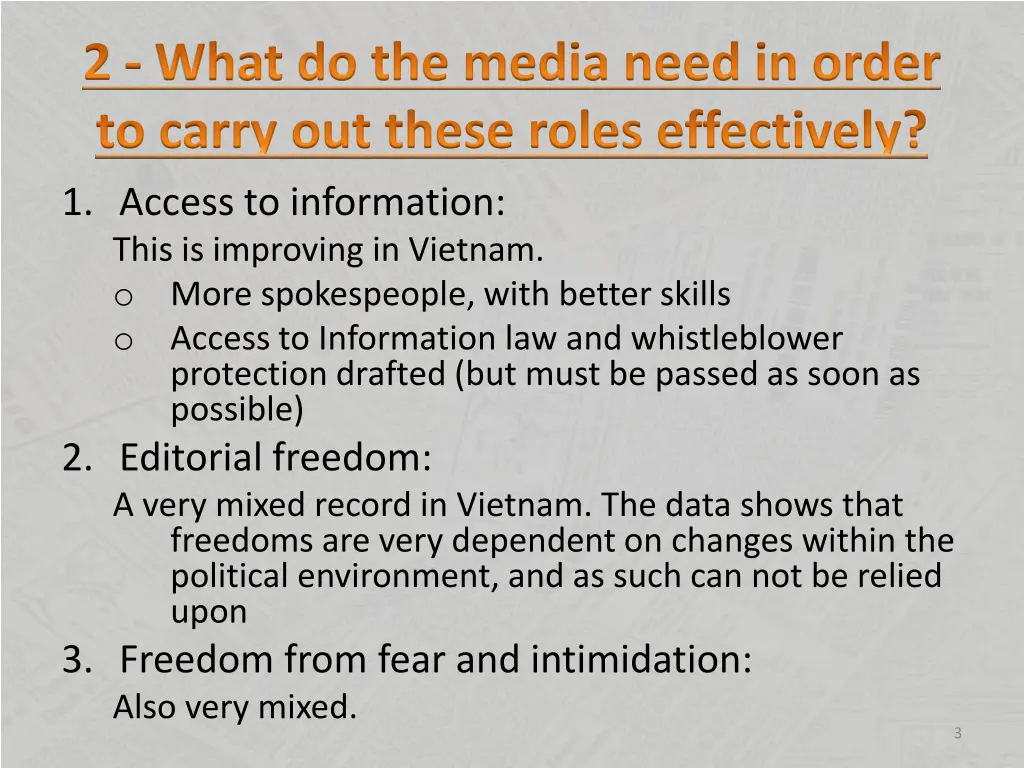 2 - What do the media need in order to carry out these roles effectively?

1. Access to information:

This is improving in Vietnam.

o More spokespeople, with better skills

o Access to Information law and whistleblower protection drafted (but must be passed as soon as possible)

2. Editorial freedom:

A very mixed record in Vietnam. The data shows that freedoms are very dependent on changes within the political environment, and as such can not be relied upon

3. Freedom from fear and intimidation:

Also very mixed.

3